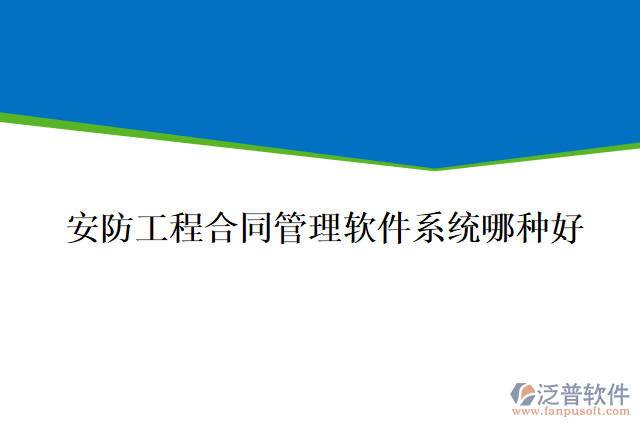 安防工程合同管理软件系统哪种好

泛普软件
www.fanpusoft.com